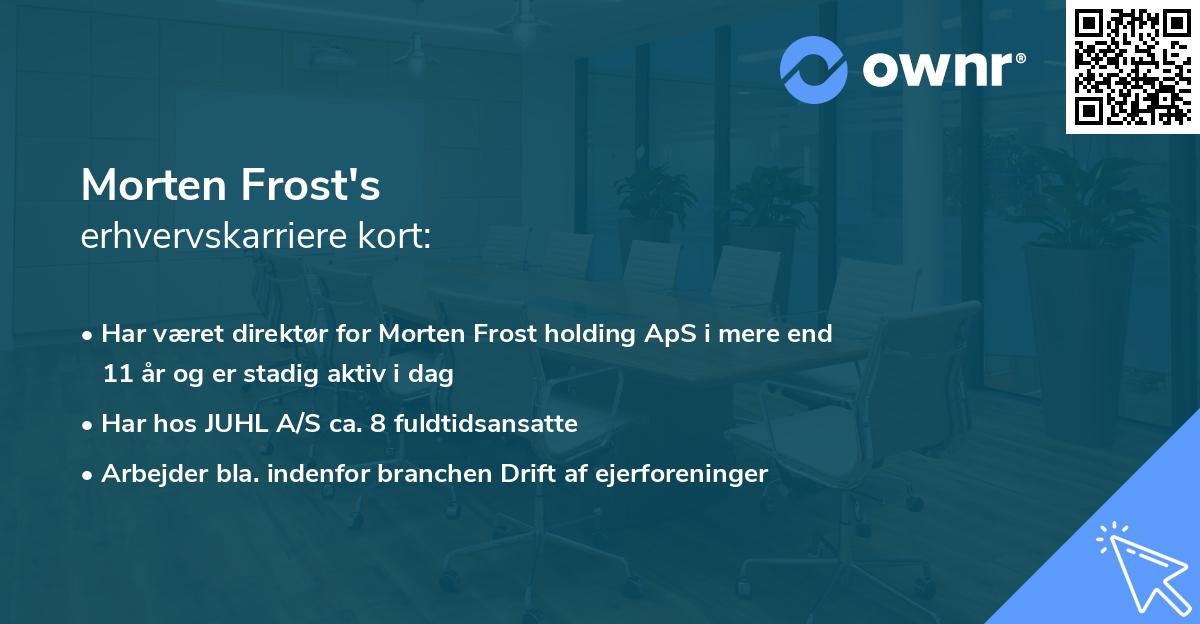 ownr®

Morten Frost's
erhvervskarriere kort:

• Har været direktør for Morten Frost holding ApS i mere end 11 år og er stadig aktiv i dag
• Har hos JUHL A/S ca. 8 fuldtidsansatte
• Arbejder bla. indenfor branchen Drift af ejerforeninger